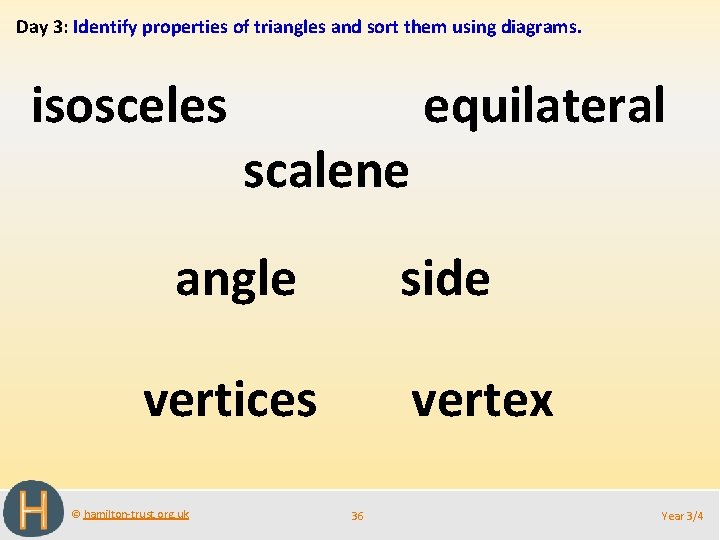 Day 3: Identify properties of triangles and sort them using diagrams.

isosceles

equilateral

scalene

angle

side

vertices

vertex

H

© hamilton-trust.org.uk

36

Year 3/4